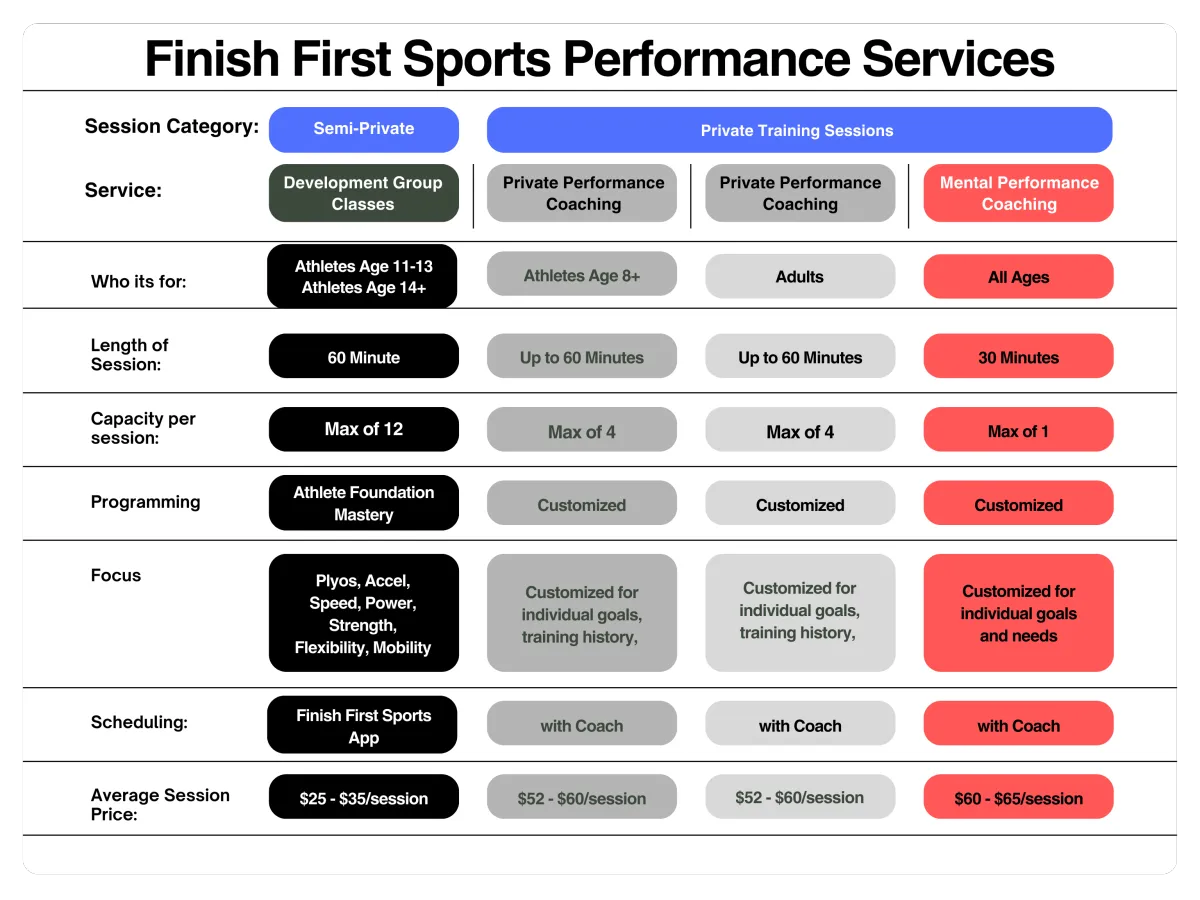 Finish First Sports Performance Services

| Session Category: | Semi-Private | Private Training Sessions | | |
|---|---|---|---|---|
| Service: | Development Group Classes | Private Performance Coaching | Private Performance Coaching | Mental Performance Coaching |
| Who its for: | Athletes Age 11-13 Athletes Age 14+ | Athletes Age 8+ | Adults | All Ages |
| Length of Session: | 60 Minute | Up to 60 Minutes | Up to 60 Minutes | 30 Minutes |
| Capacity per session: | Max of 12 | Max of 4 | Max of 4 | Max of 1 |
| Programming | Athlete Foundation Mastery | Customized | Customized | Customized |
| Focus | Plyos, Accel, Speed, Power, Strength, Flexibility, Mobility | Customized for individual goals, training history, | Customized for individual goals, training history, | Customized for individual goals and needs |
| Scheduling: | Finish First Sports App | with Coach | with Coach | with Coach |
| Average Session Price: | $25 - $35/session | $52 - $60/session | $52 - $60/session | $60 - $65/session |